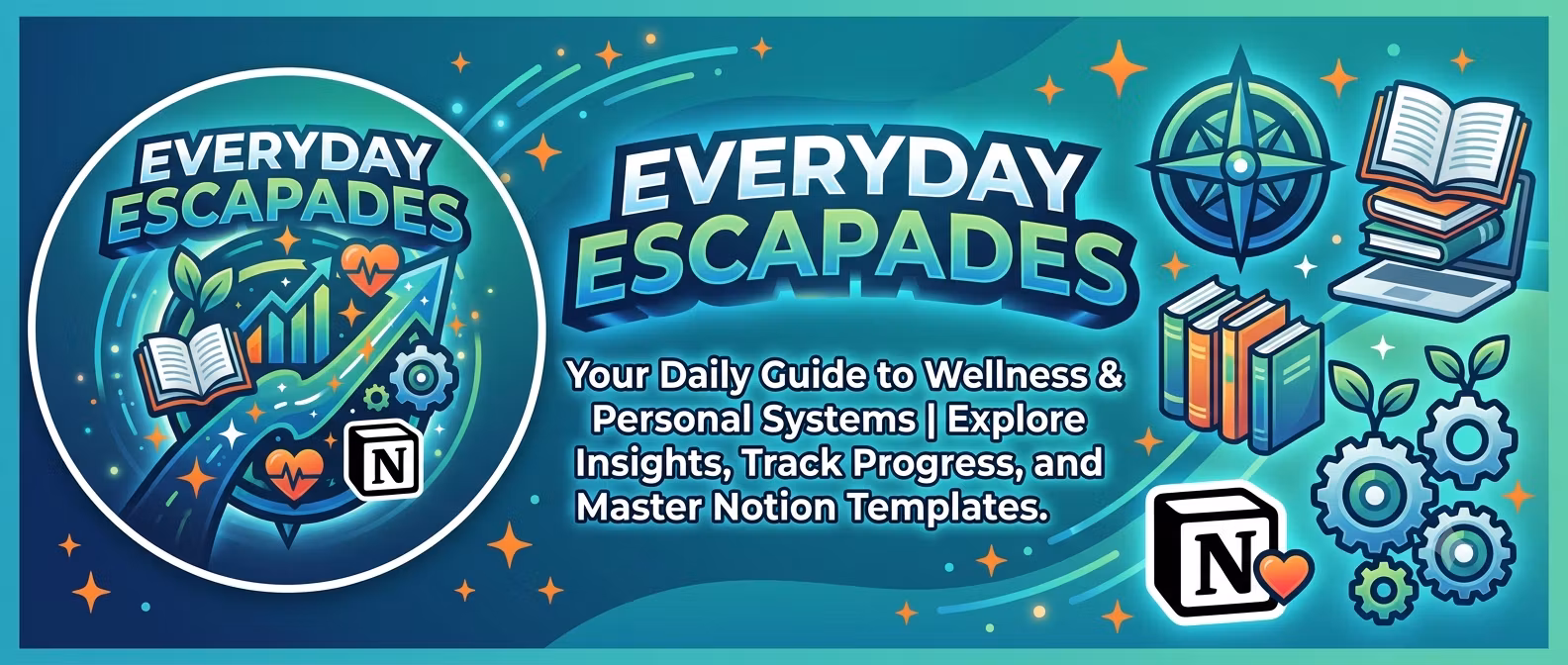 EVERYDAY ESCAPADES

N

EVERYDAY ESCAPADES

Your Daily Guide to Wellness & Personal Systems | Explore Insights, Track Progress, and Master Notion Templates.

N